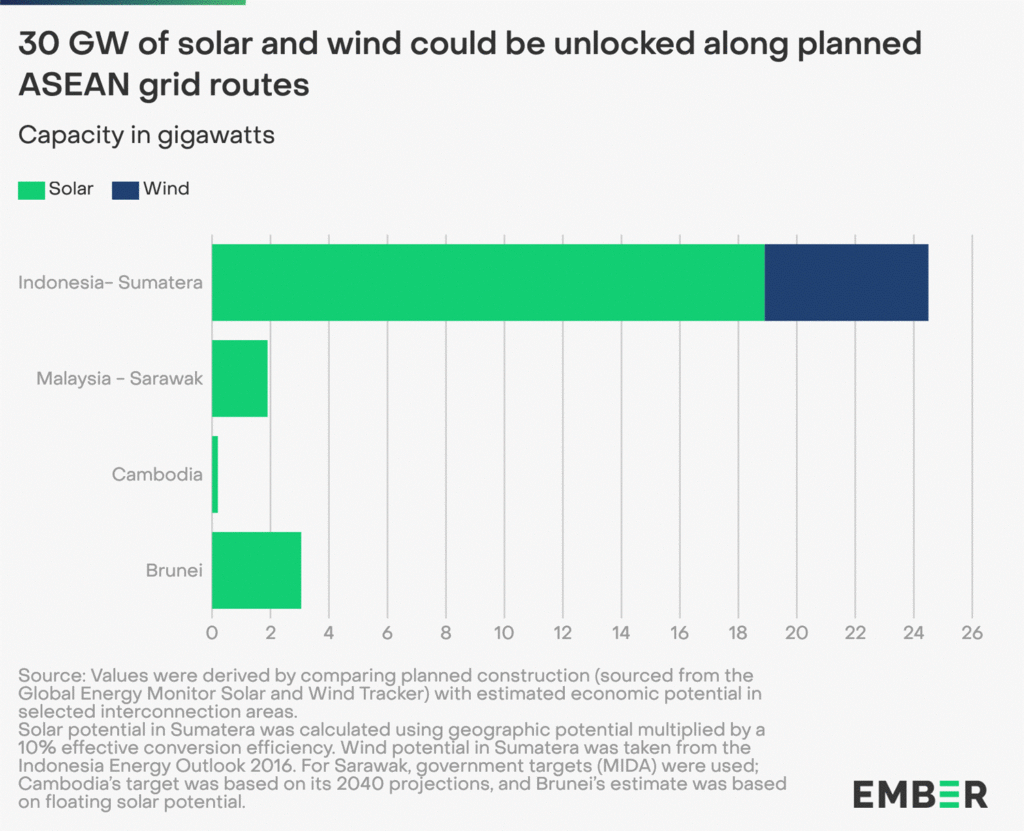 30 GW of solar and wind could be unlocked along planned ASEAN grid routes

Capacity in gigawatts

Solar Wind

Indonesia- Sumatera

Malaysia - Sarawak

Cambodia

Brunei

0 2 4 6 8 10 12 14 16 18 20 22 24 26

Source: Values were derived by comparing planned construction (sourced from the Global Energy Monitor Solar and Wind Tracker) with estimated economic potential in selected interconnection areas.
Solar potential in Sumatera was calculated using geographic potential multiplied by a 10% effective conversion efficiency. Wind potential in Sumatera was taken from the Indonesia Energy Outlook 2016. For Sarawak, government targets (MIDA) were used; Cambodia's target was based on its 2040 projections, and Brunei's estimate was based on floating solar potential.

EMBER